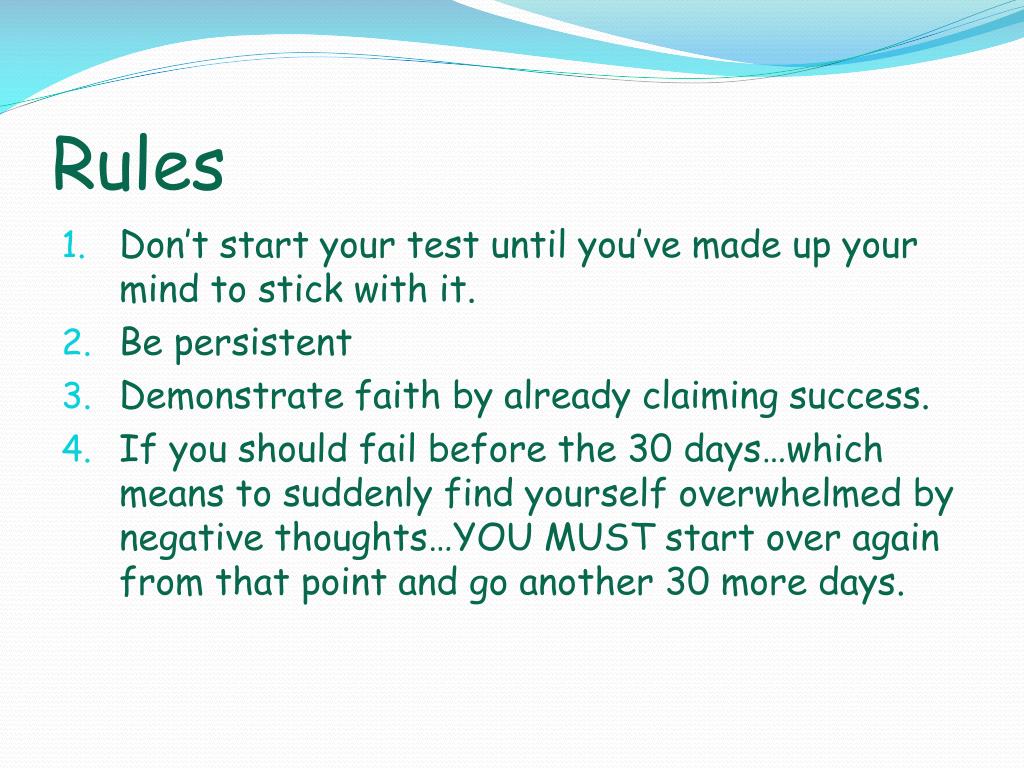 Rules

1. Don’t start your test until you’ve made up your mind to stick with it.
2. Be persistent
3. Demonstrate faith by already claiming success.
4. If you should fail before the 30 days…which means to suddenly find yourself overwhelmed by negative thoughts…YOU MUST start over again from that point and go another 30 more days.